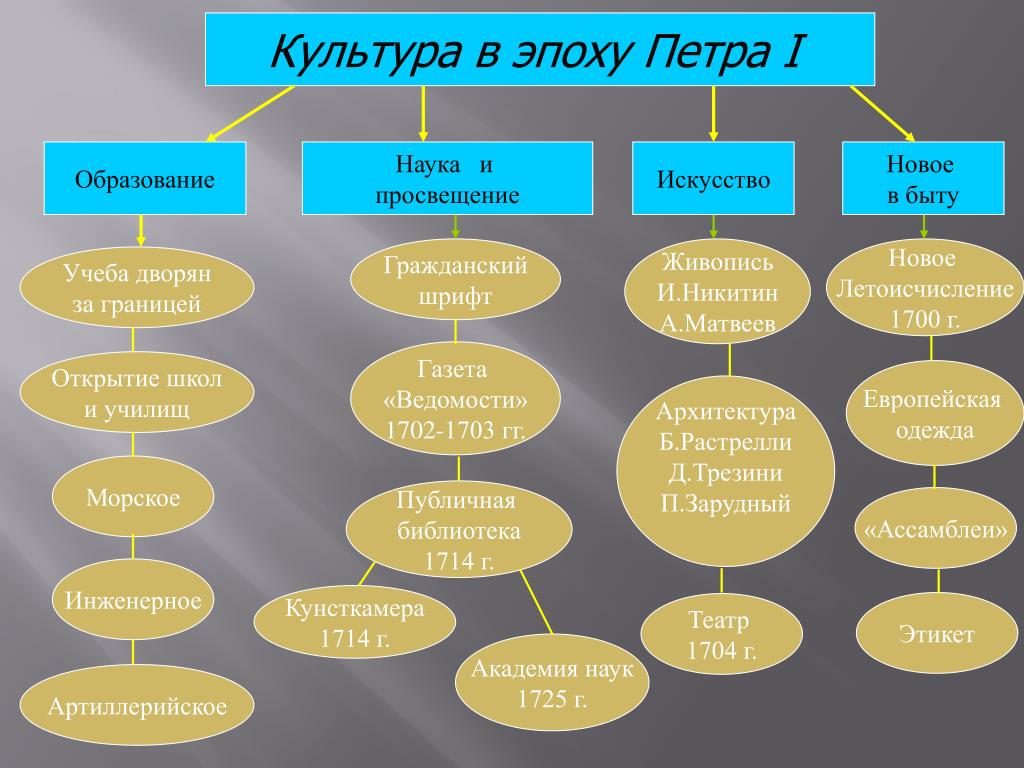 Культура в эпоху Петра I

Образование

Учеба дворян за границей

Открытие школ и училищ

Морское

Инженерное

Артиллерийское

Наука и просвещение

Гражданский шрифт

Газета «Ведомости» 1702-1703 гг.

Публичная библиотека 1714 г.

Кунсткамера 1714 г.

Академия наук 1725 г.

Искусство

Живопись И.Никитин А.Матвеев

Архитектура Б.Растрелли Д.Трезини П.Зарудный

Театр 1704 г.

Новое в быту

Новое Летоисчисление 1700 г.

Европейская одежда

«Ассамблеи»

Этикет